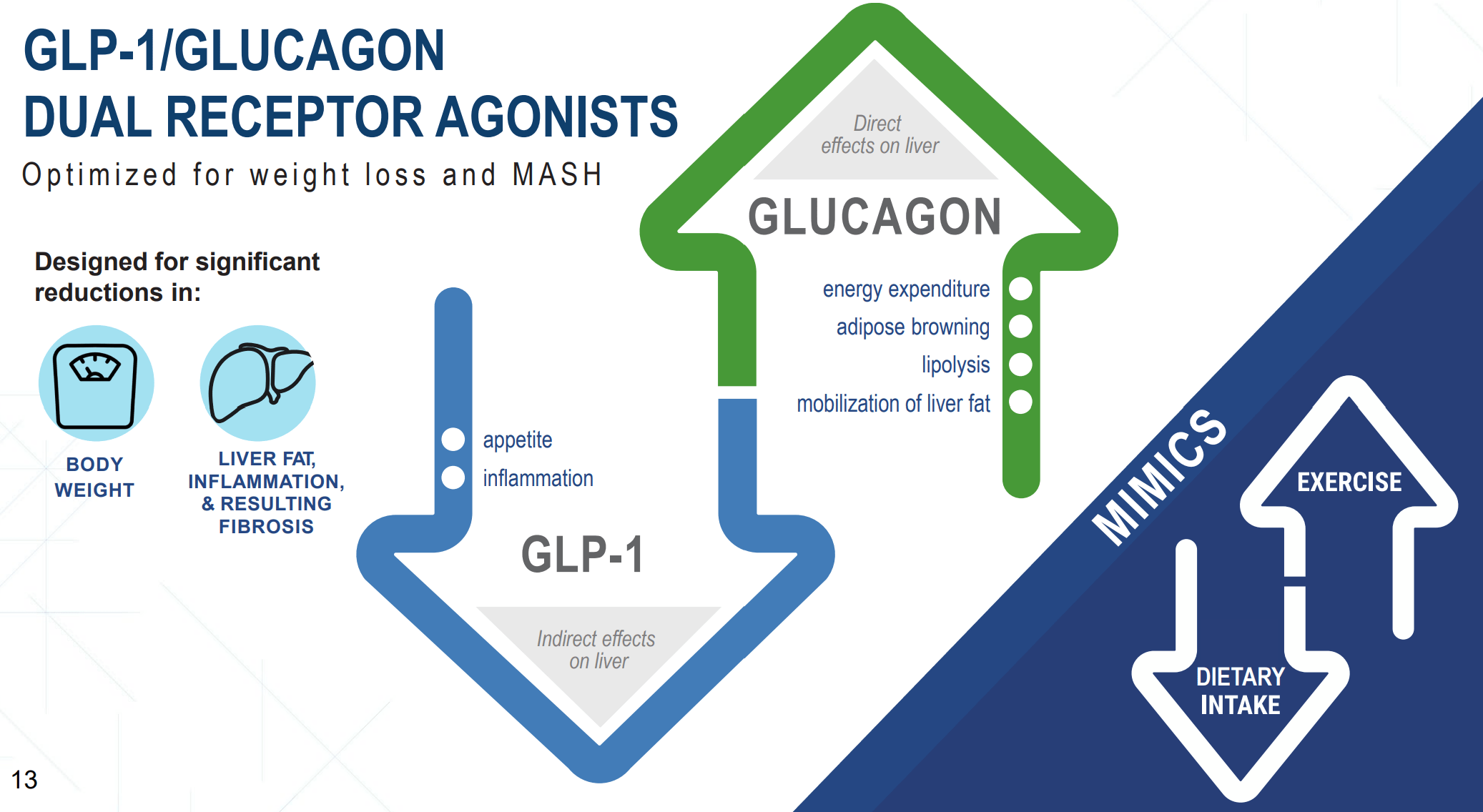 GLP-1/GLUCAGON
DUAL RECEPTOR AGONISTS

Optimized for weight loss and MASH

Designed for significant reductions in:

BODY WEIGHT

LIVER FAT, INFLAMMATION, & RESULTING FIBROSIS

Direct effects on liver

GLUCAGON

energy expenditure
adipose browning
lipolysis
mobilization of liver fat

appetite
inflammation

GLP-1

Indirect effects on liver

MIMICS

EXERCISE

DIETARY INTAKE

13